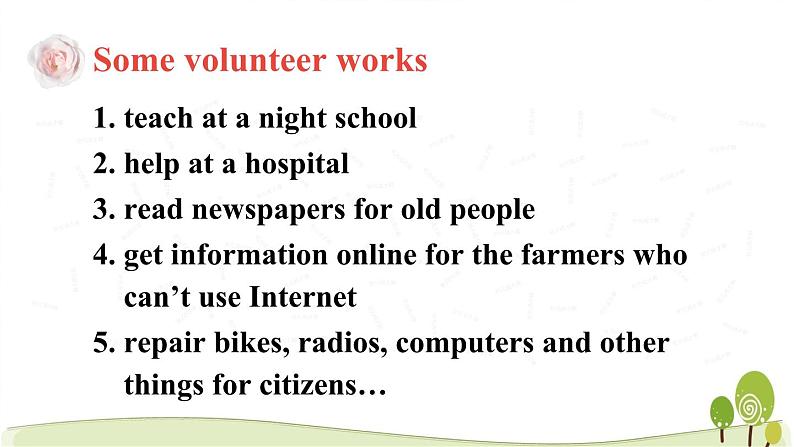 Some volunteer works

1. teach at a night school
2. help at a hospital
3. read newspapers for old people
4. get information online for the farmers who can’t use Internet
5. repair bikes, radios, computers and other things for citizens…